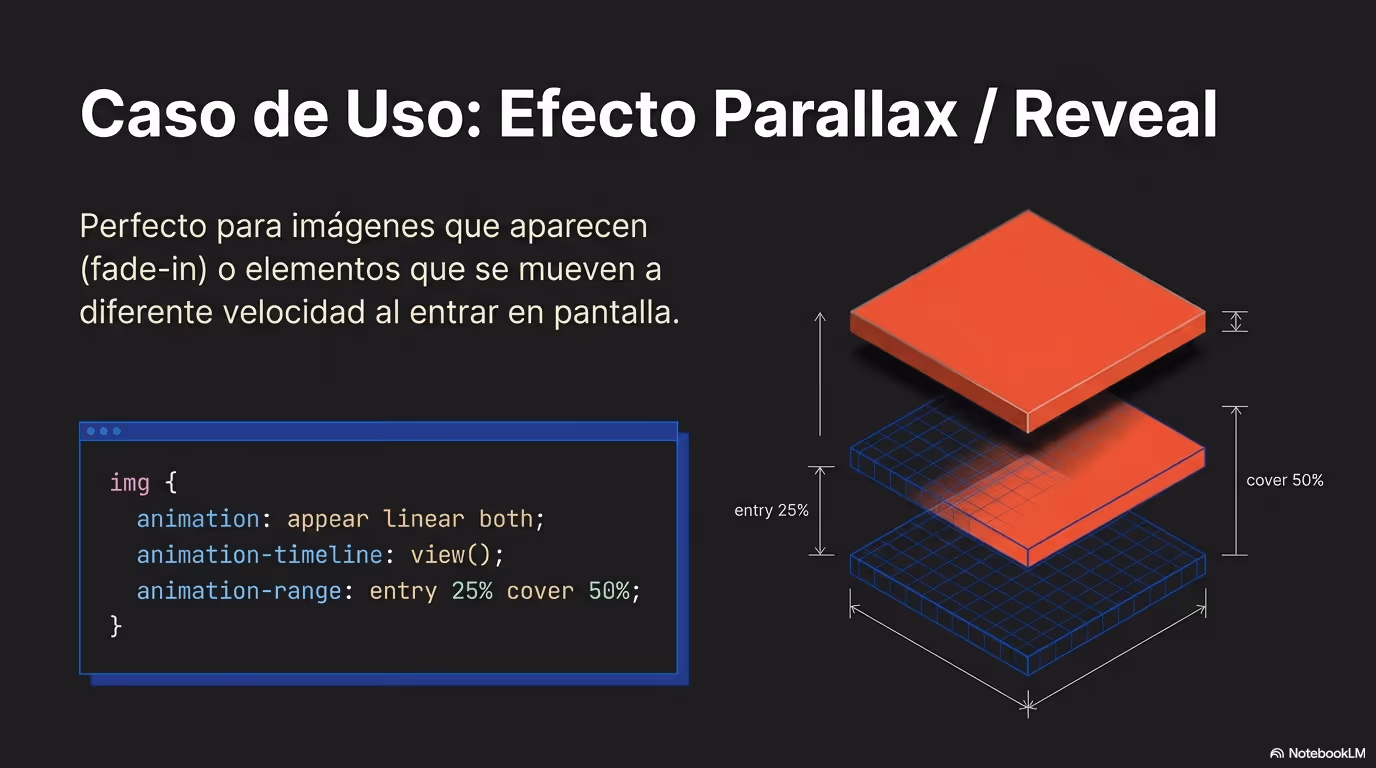 Caso de Uso: Efecto Parallax / Reveal

Perfecto para imágenes que aparecen (fade-in) o elementos que se mueven a diferente velocidad al entrar en pantalla.

img {
  animation: appear linear both;
  animation-timeline: view();
  animation-range: entry 25% cover 50%;
}

entry 25%

cover 50%

NotebookLM